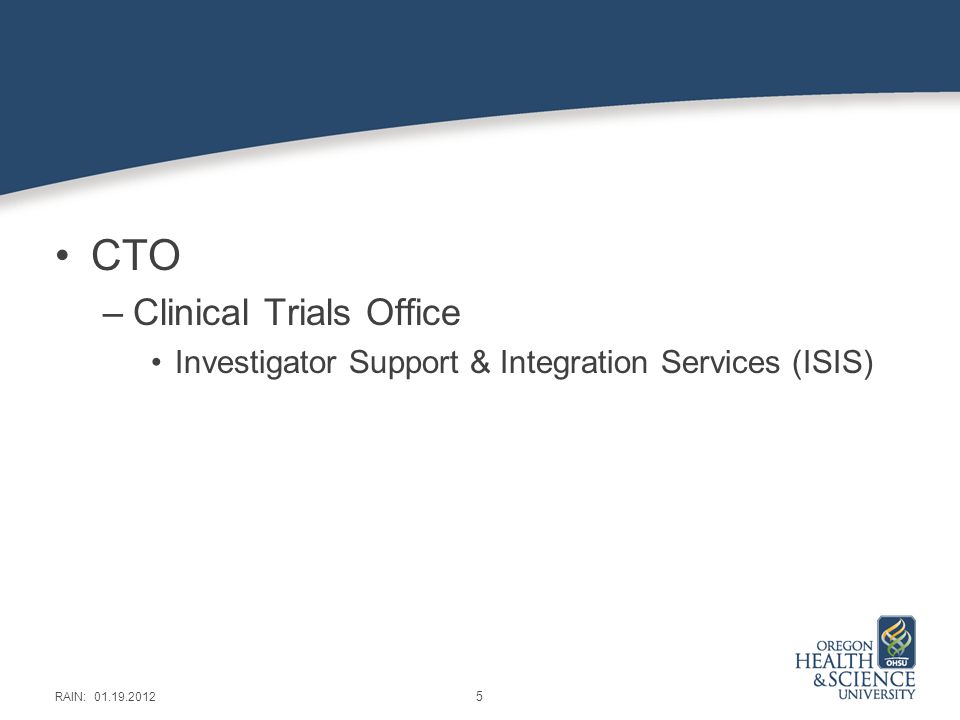 • CTO

– Clinical Trials Office

• Investigator Support & Integration Services (ISIS)

RAIN: 01.19.2012

5

OREGON HEALTH & SCIENCE UNIVERSITY

OHSU